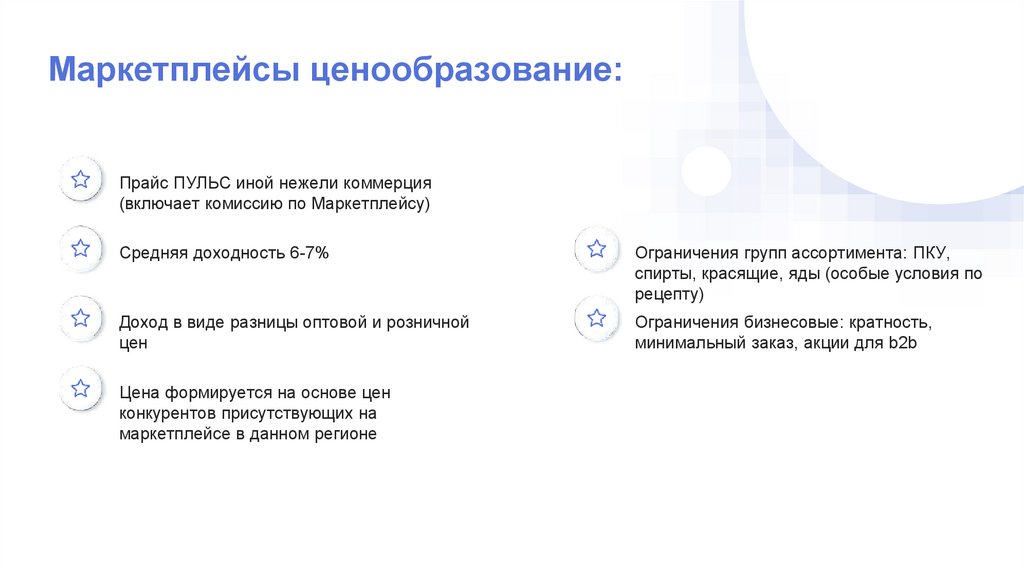 Маркетплейсы ценообразование:

Прайс ПУЛЬС иной нежели коммерция (включает комиссию по Маркетплейсу)

Средняя доходность 6-7%

Доход в виде разницы оптовой и розничной цен

Цена формируется на основе цен конкурентов присутствующих на маркетплейсе в данном регионе

Ограничения групп ассортимента: ПКУ, спирты, красящие, яды (особые условия по рецепту)

Ограничения бизнесовые: кратность, минимальный заказ, акции для b2b